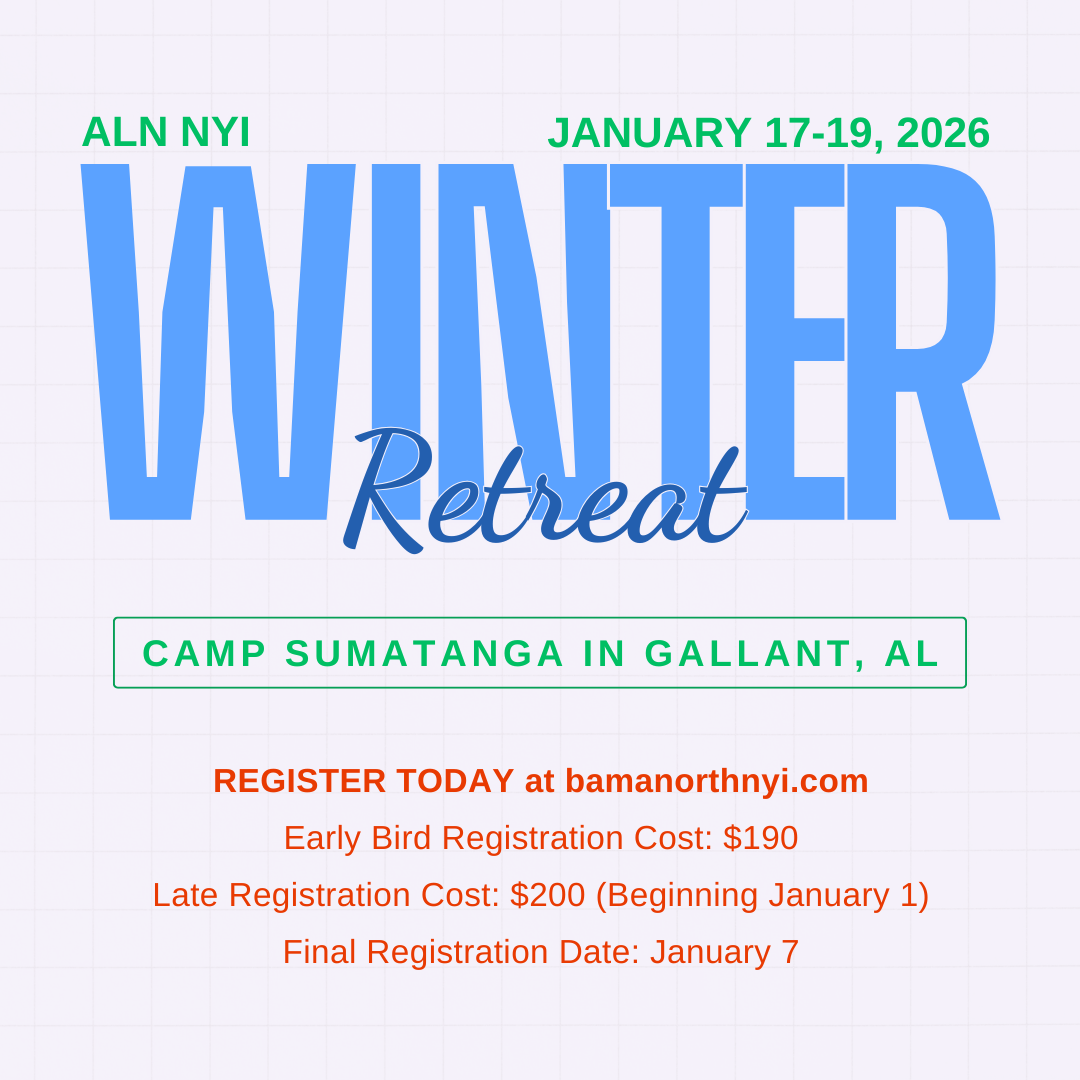 ALN NYI

JANUARY 17-19, 2026

WINTER

Retreat

CAMP SUMATANGA IN GALLANT, AL

REGISTER TODAY at bamanorthnyi.com

Early Bird Registration Cost: $190

Late Registration Cost: $200 (Beginning January 1)

Final Registration Date: January 7